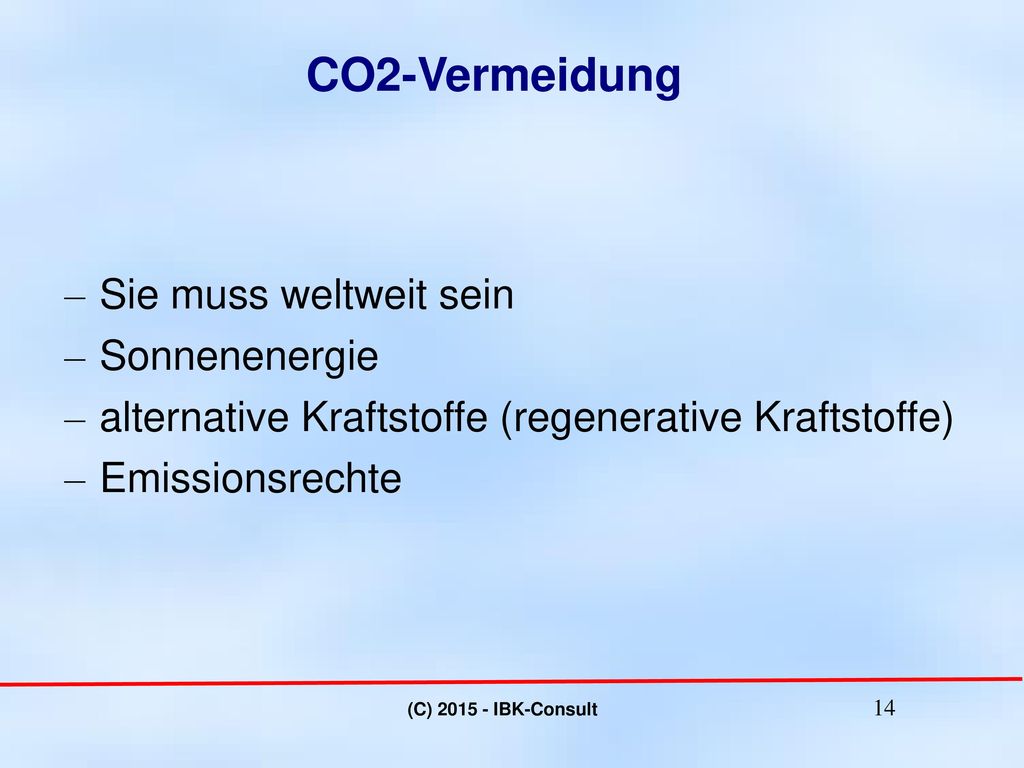 CO2-Vermeidung

– Sie muss weltweit sein
– Sonnenenergie
– alternative Kraftstoffe (regenerative Kraftstoffe)
– Emissionsrechte

(C) 2015 - IBK-Consult

14